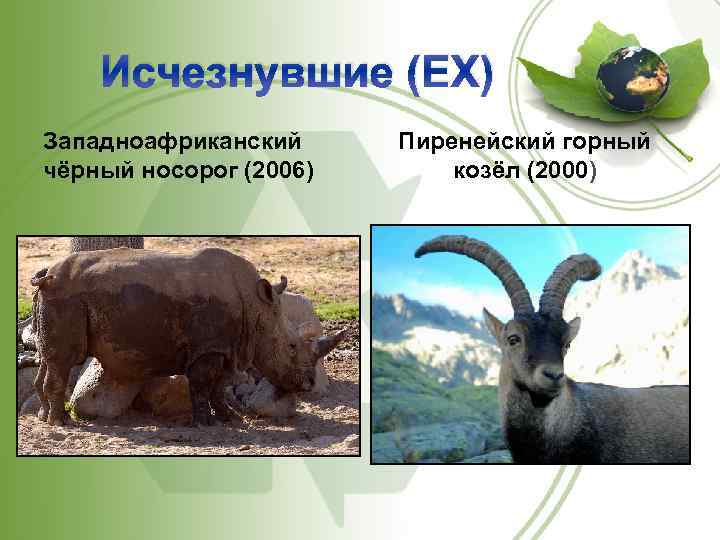 Исчезнувшие (EX)

Западноафриканский чёрный носорог (2006)

Пиренейский горный козёл (2000)